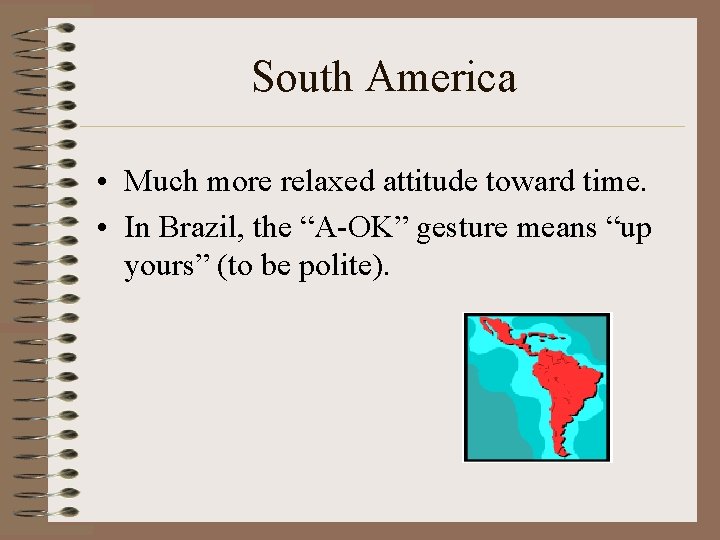 South America

• Much more relaxed attitude toward time.
• In Brazil, the “A-OK” gesture means “up yours” (to be polite).